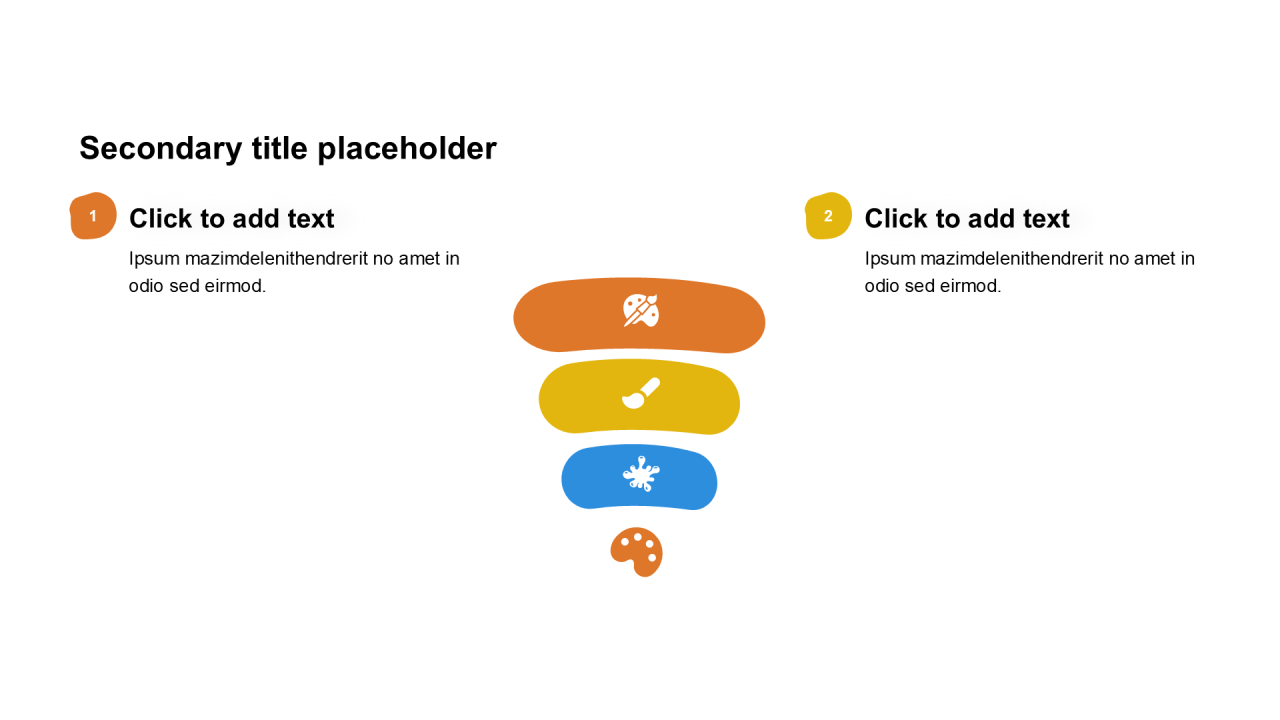 Secondary title placeholder

1

Click to add text

Ipsum mazimdelenithendrerit no amet in odio sed eirmod.

2

Click to add text

Ipsum mazimdelenithendrerit no amet in odio sed eirmod.